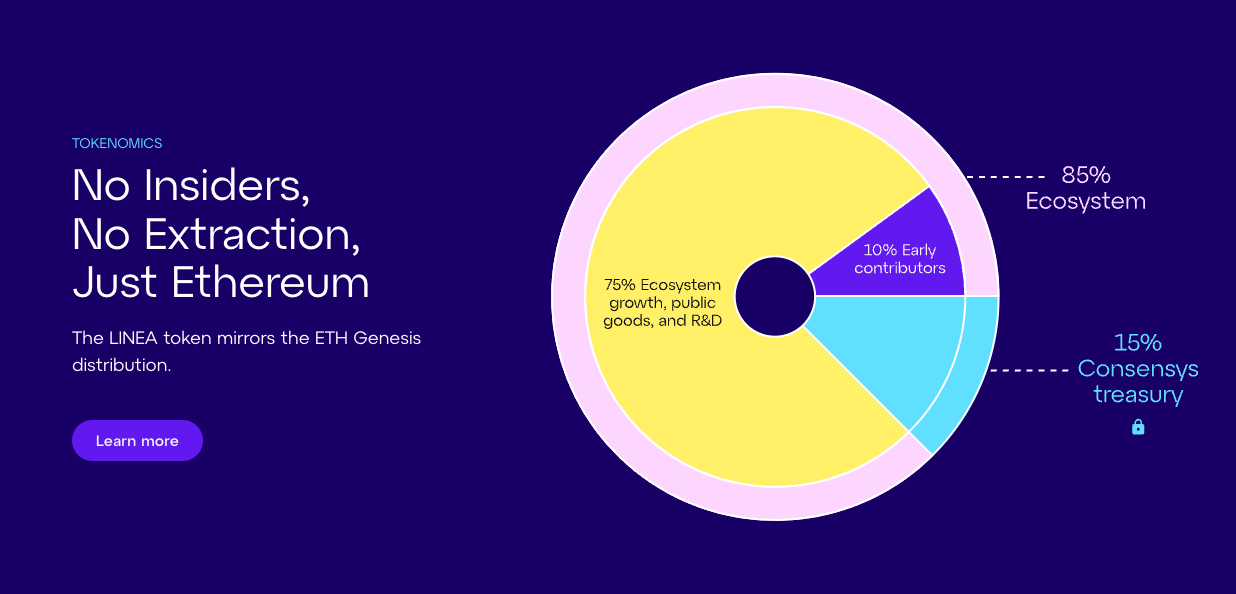 TOKENOMICS

No Insiders,
No Extraction,
Just Ethereum

The LINEA token mirrors the ETH Genesis distribution.

Learn more

75% Ecosystem growth, public goods, and R&D

10% Early contributors

85% Ecosystem

15% Consensys treasury